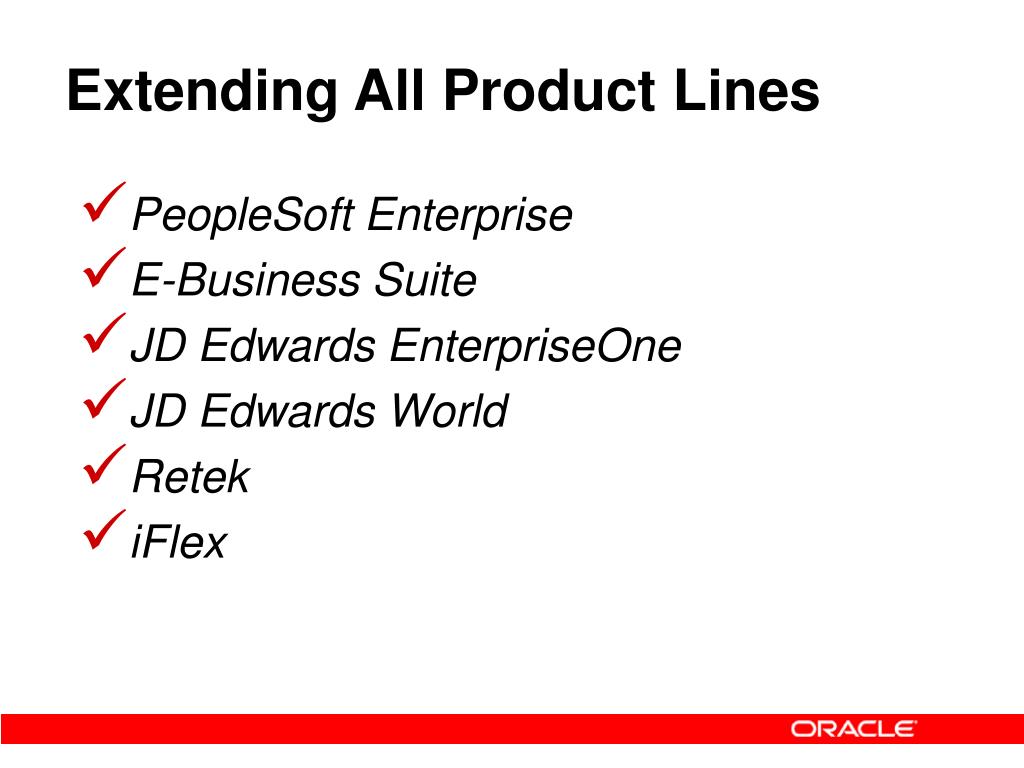 Extending All Product Lines

✓ PeopleSoft Enterprise
✓ E-Business Suite
✓ JD Edwards EnterpriseOne
✓ JD Edwards World
✓ Retek
✓ iFlex

ORACLE